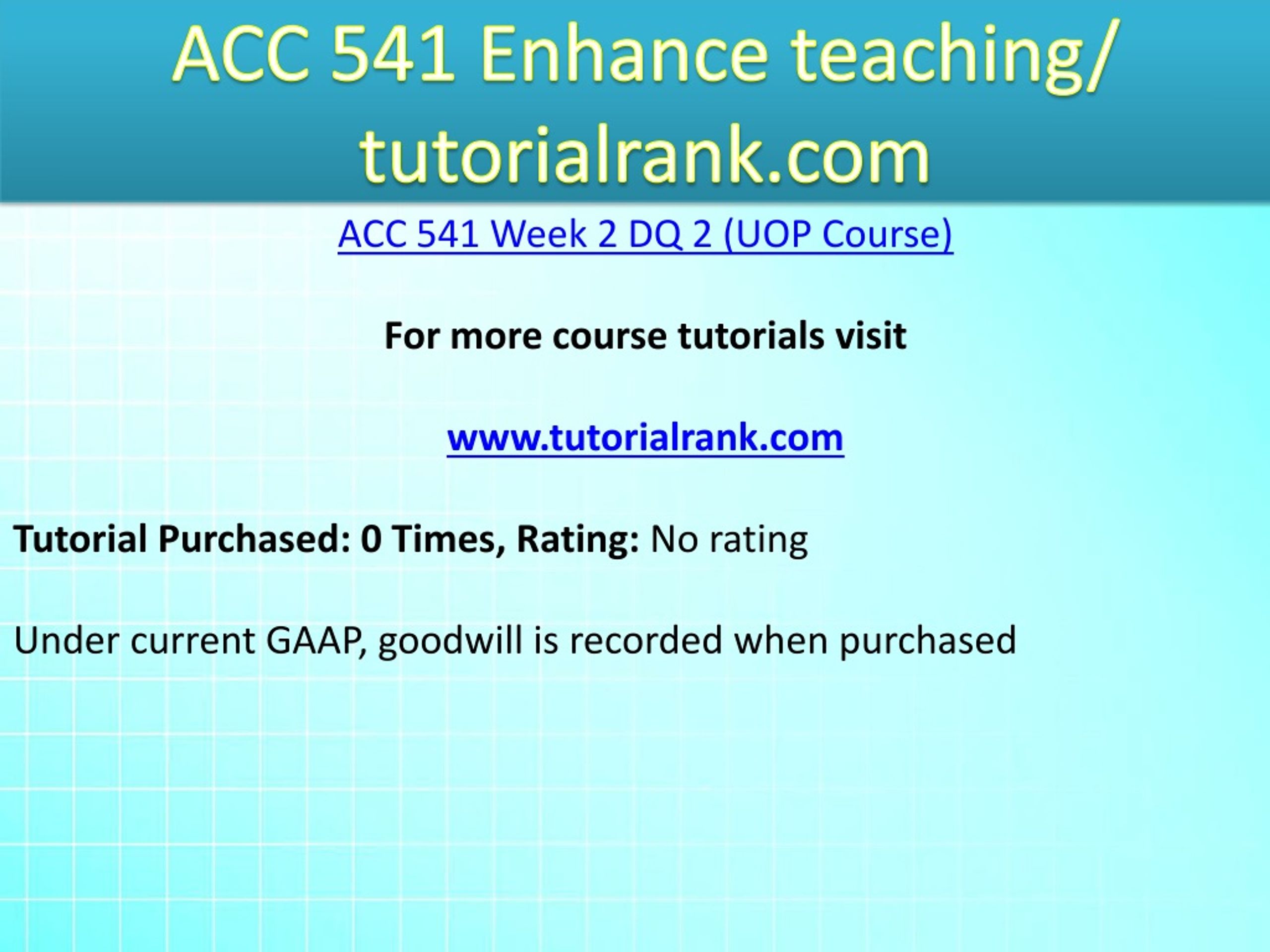 ACC 541 Enhance teaching/ tutorialrank.com

ACC 541 Week 2 DQ 2 (UOP Course)

For more course tutorials visit

www.tutorialrank.com

Tutorial Purchased: 0 Times, Rating: No rating

Under current GAAP, goodwill is recorded when purchased